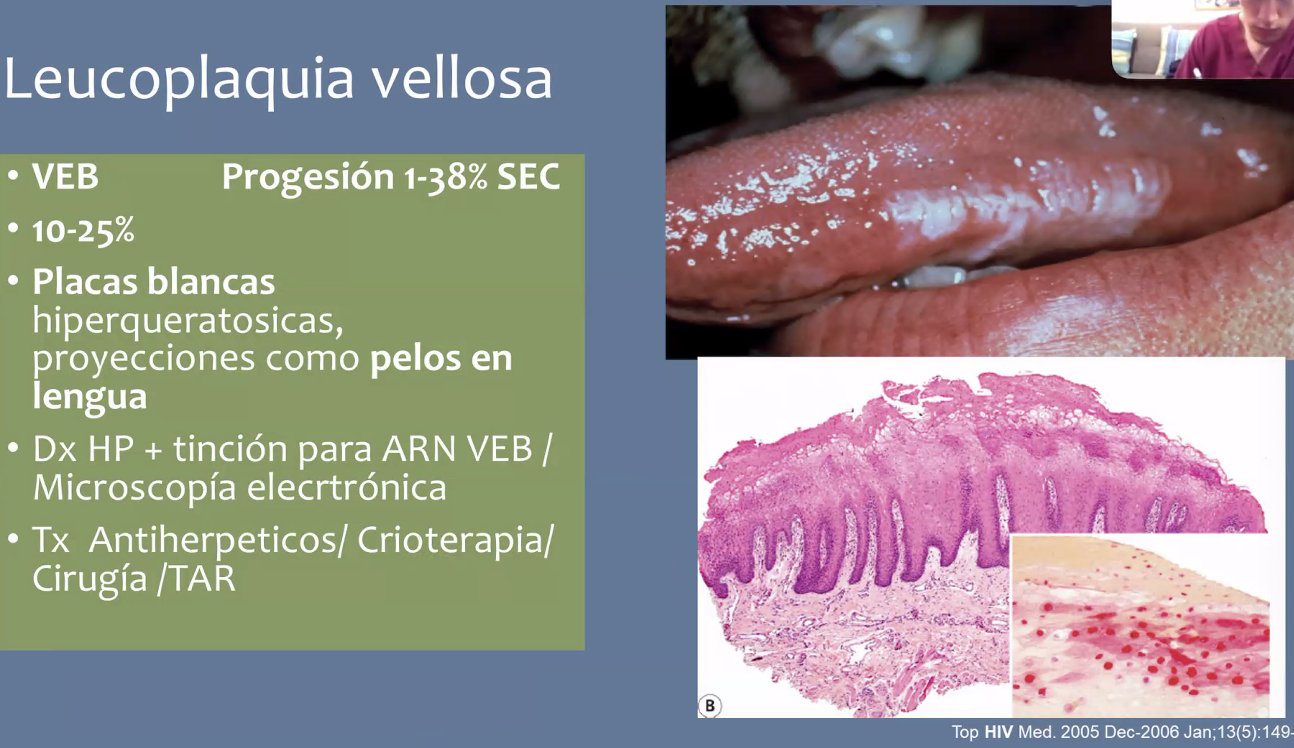 Leucoplaquia vellosa

• VEB Progesión 1-38% SEC
• 10-25%
• Placas blancas hiperqueratosicas, proyecciones como pelos en lengua
• Dx HP + tinción para ARN VEB / Microscopía elecrtrónica
• Tx Antiherpeticos/ Crioterapia/ Cirugía /TAR

B

Top HIV Med. 2005 Dec-2006 Jan;13(5):149-